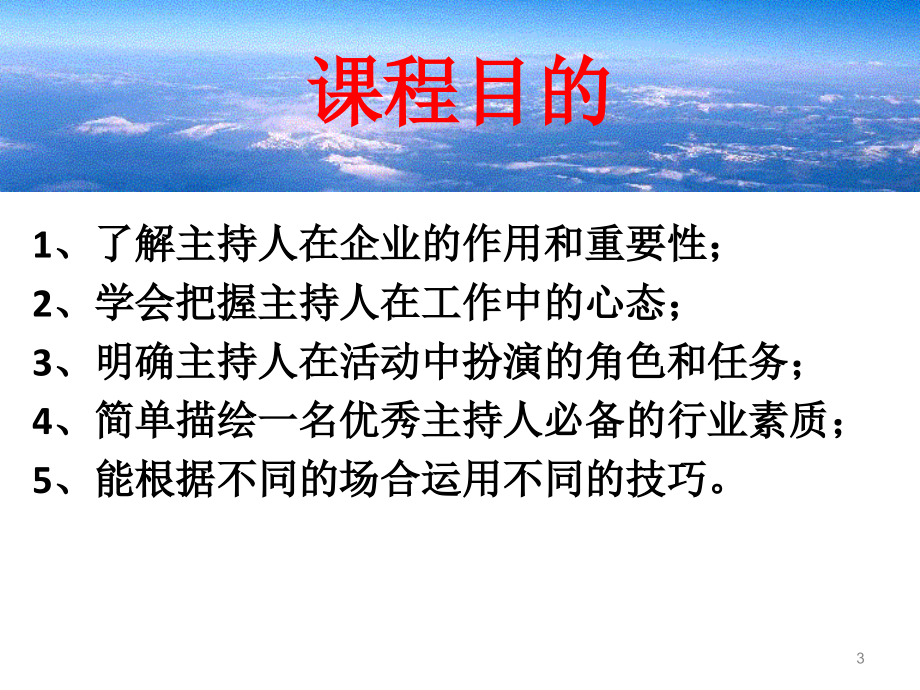 课程目的

1、了解主持人在企业的作用和重要性；
2、学会把握主持人在工作中的心态；
3、明确主持人在活动中扮演的角色和任务；
4、简单描绘一名优秀主持人必备的行业素质；
5、能根据不同的场合运用不同的技巧。

3